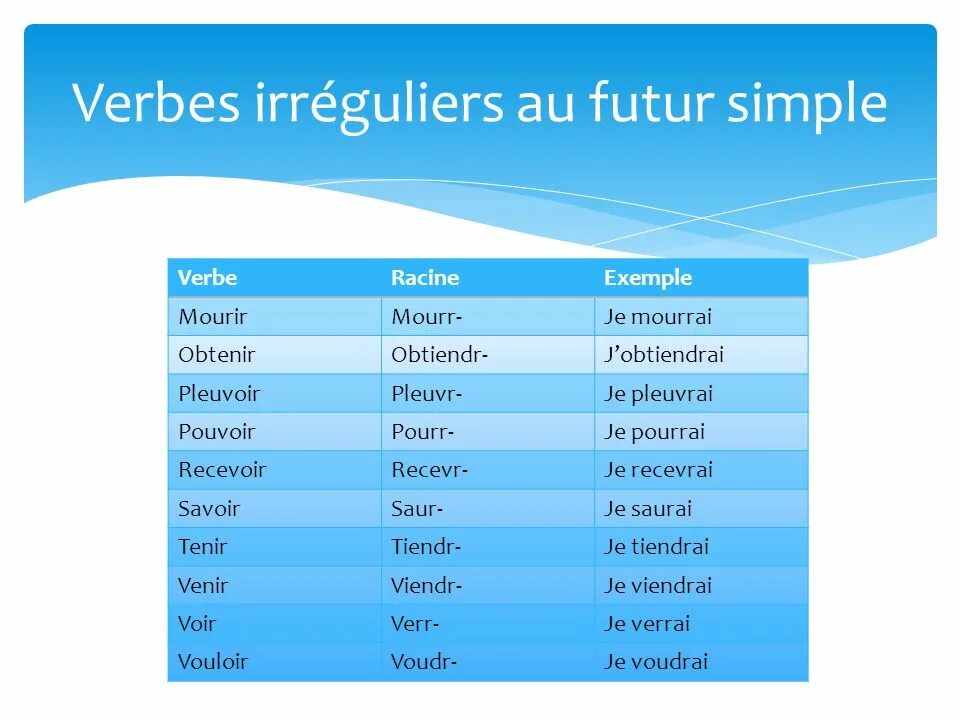 Verbes irréguliers au futur simple

| Verbe | Racine | Exemple |
|---|---|---|
| Mourir | Mourr- | Je mourrai |
| Obtenir | Obtiendr- | J'obtiendrai |
| Pleuvoir | Pleuvr- | Je pleuvrai |
| Pouvoir | Pourr- | Je pourrai |
| Recevoir | Recevr- | Je recevrai |
| Savoir | Saur- | Je saurai |
| Tenir | Tiendr- | Je tiendrai |
| Venir | Viendr- | Je viendrai |
| Voir | Verr- | Je verrai |
| Vouloir | Voudr- | Je voudrai |